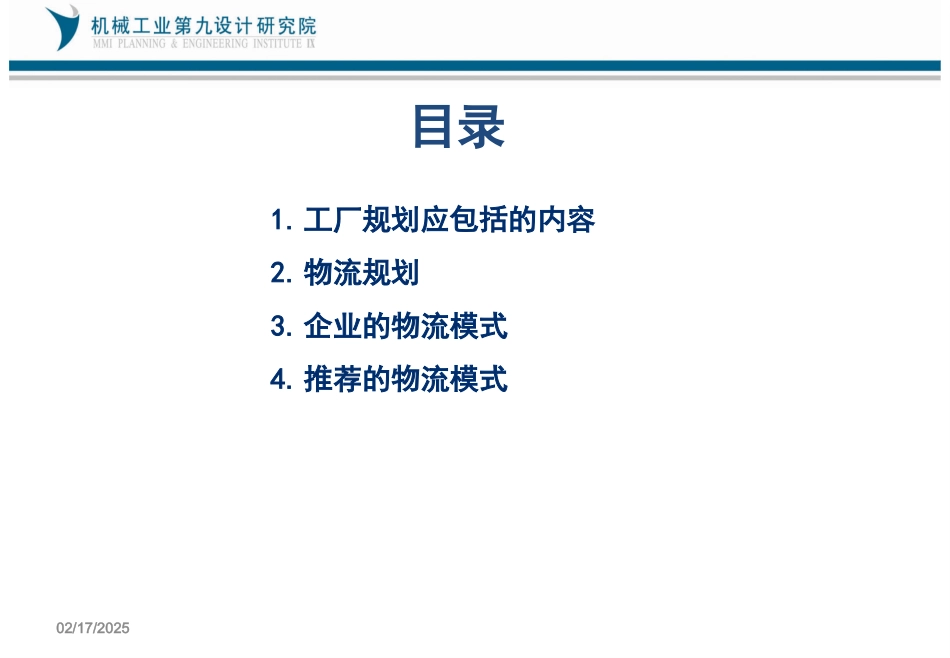 机械工业第九设计研究院
MMI PLANNING & ENGINEERING INSTITUTE IX

目录

1. 工厂规划应包括的内容

2. 物流规划

3. 企业的物流模式

4. 推荐的物流模式

02/17/2025